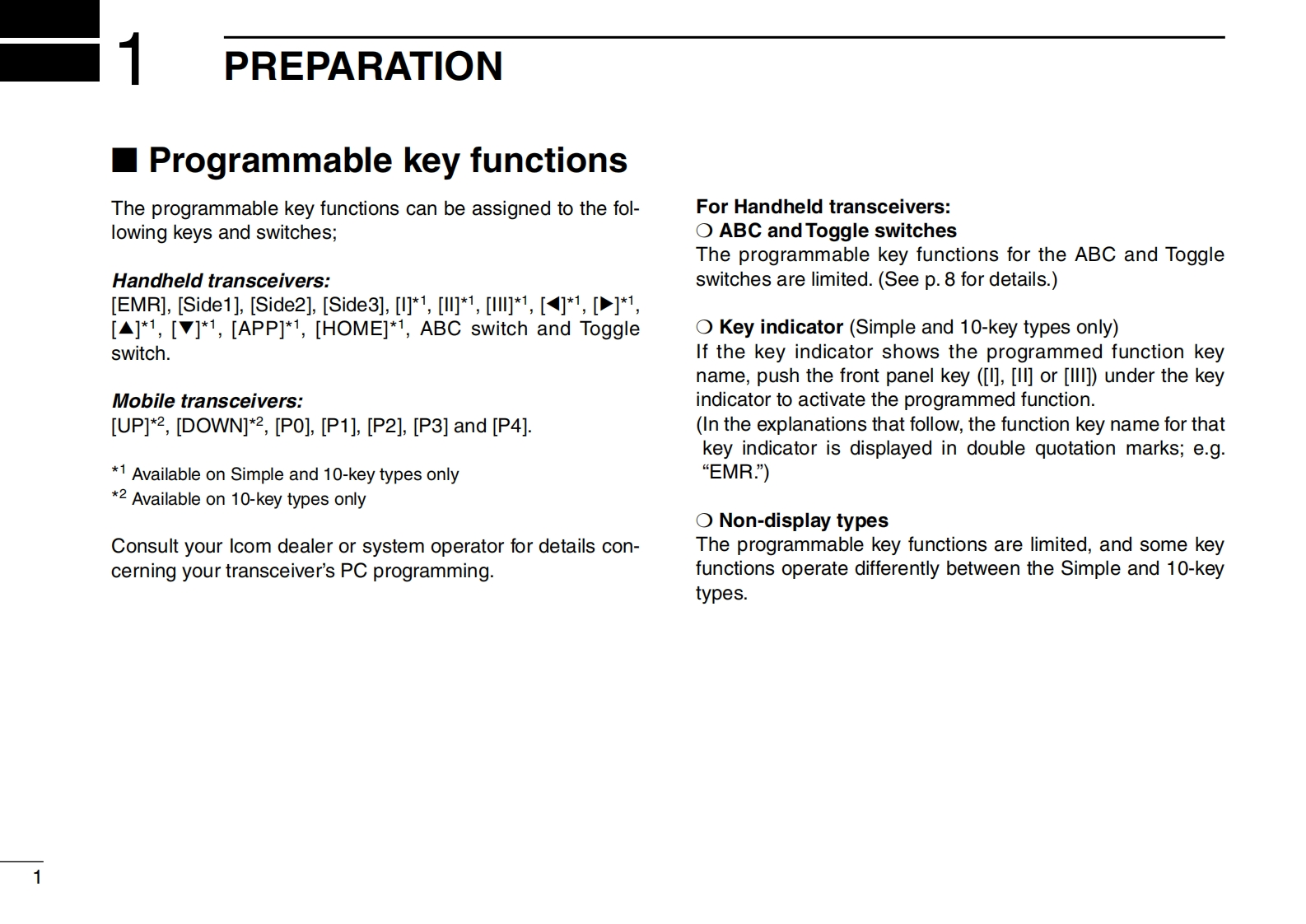 1 PREPARATION

■ Programmable key functions

The programmable key functions can be assigned to the following keys and switches;

Handheld transceivers:
[EMR], [Side1], [Side2], [Side3], [I]$^{*1}$, [II]$^{*1}$, [III]$^{*1}$, [◀]$^{*1}$, [▶]$^{*1}$, [▲]$^{*1}$, [▼]$^{*1}$, [APP]$^{*1}$, [HOME]$^{*1}$, ABC switch and Toggle switch.

Mobile transceivers:
[UP]$^{*2}$, [DOWN]$^{*2}$, [P0], [P1], [P2], [P3] and [P4].

$^{*1}$ Available on Simple and 10-key types only
$^{*2}$ Available on 10-key types only

Consult your Icom dealer or system operator for details concerning your transceiver's PC programming.

For Handheld transceivers:
❍ ABC and Toggle switches
The programmable key functions for the ABC and Toggle switches are limited. (See p. 8 for details.)

❍ Key indicator (Simple and 10-key types only)
If the key indicator shows the programmed function key name, push the front panel key ([I], [II] or [III]) under the key indicator to activate the programmed function.
(In the explanations that follow, the function key name for that key indicator is displayed in double quotation marks; e.g. "EMR.")

❍ Non-display types
The programmable key functions are limited, and some key functions operate differently between the Simple and 10-key types.

1